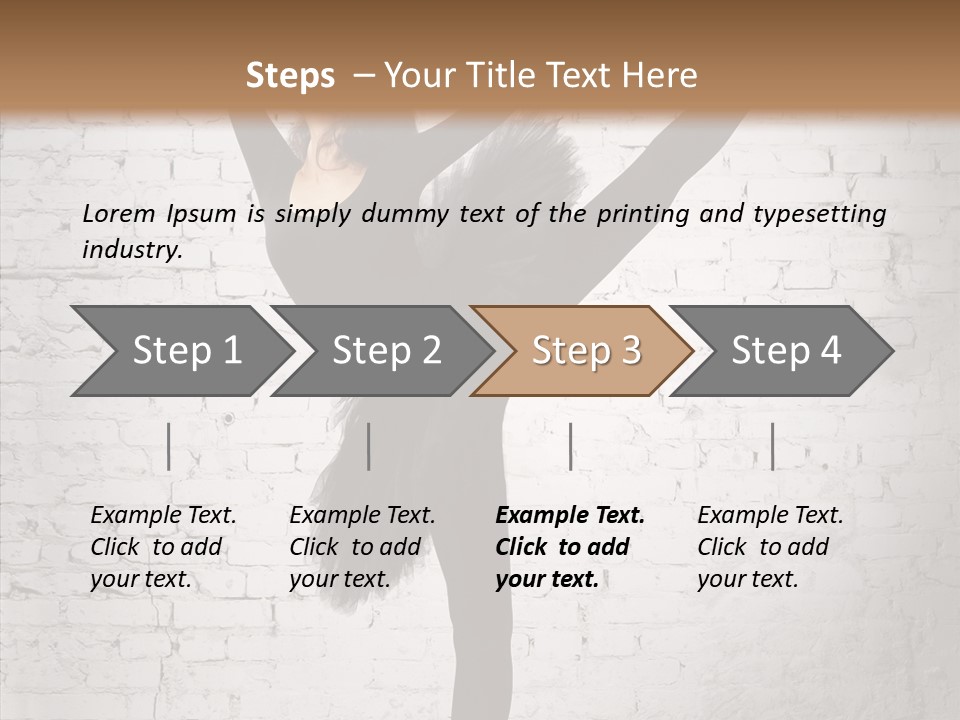 Steps – Your Title Text Here

Lorem Ipsum is simply dummy text of the printing and typesetting industry.

Step 1

Step 2

Step 3

Step 4

Example Text. Click to add your text.

Example Text. Click to add your text.

Example Text. Click to add your text.

Example Text. Click to add your text.